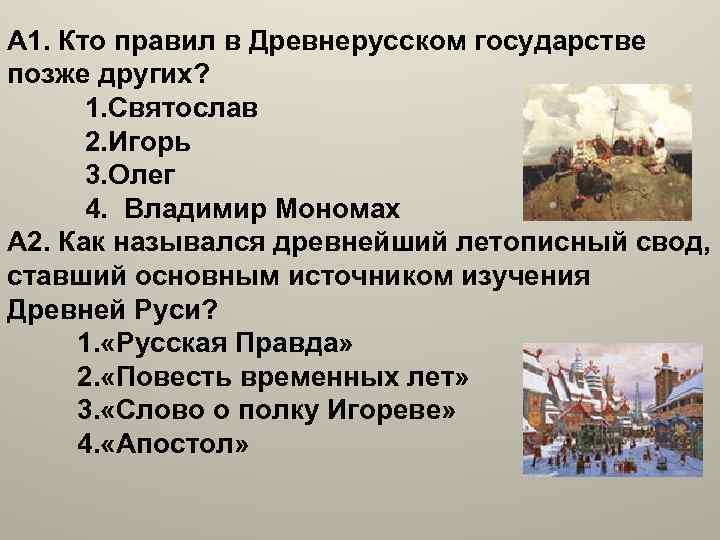 А1. Кто правил в Древнерусском государстве позже других?

1.Святослав
2.Игорь
3.Олег
4. Владимир Мономах

А2. Как назывался древнейший летописный свод, ставший основным источником изучения Древней Руси?

1.«Русская Правда»
2.«Повесть временных лет»
3.«Слово о полку Игореве»
4.«Апостол»